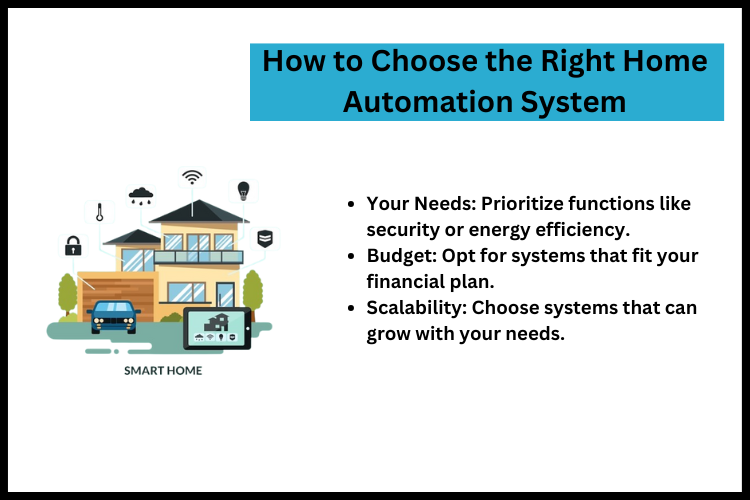 How to Choose the Right Home Automation System

SMART HOME

- Your Needs: Prioritize functions like security or energy efficiency.
- Budget: Opt for systems that fit your financial plan.
- Scalability: Choose systems that can grow with your needs.